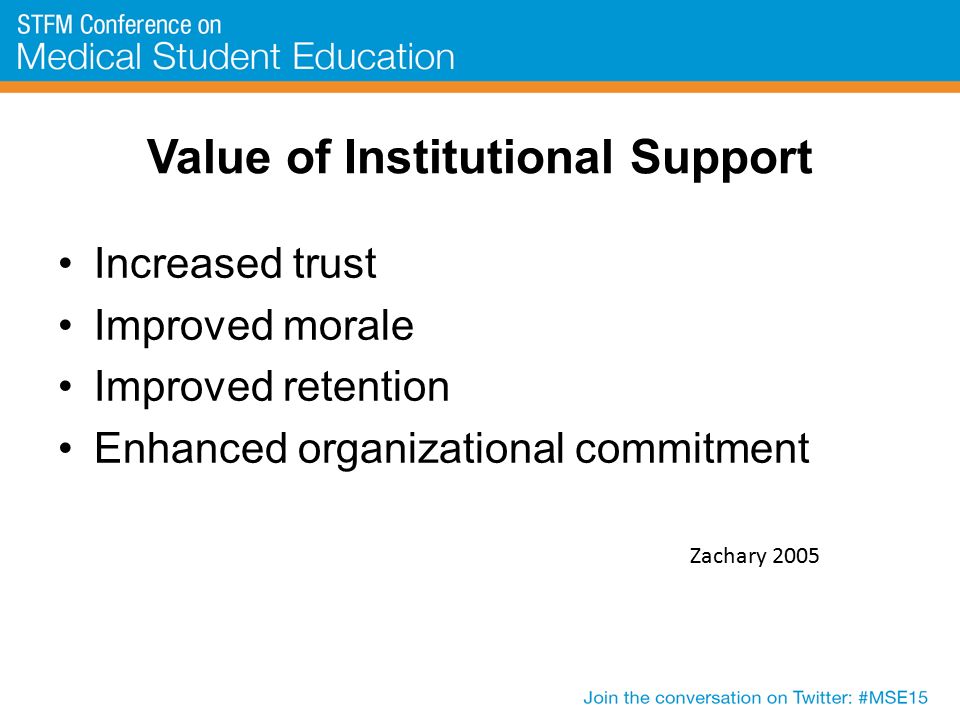 STFM Conference on
Medical Student Education

Value of Institutional Support

• Increased trust
• Improved morale
• Improved retention
• Enhanced organizational commitment

Zachary 2005

Join the conversation on Twitter: #MSE15